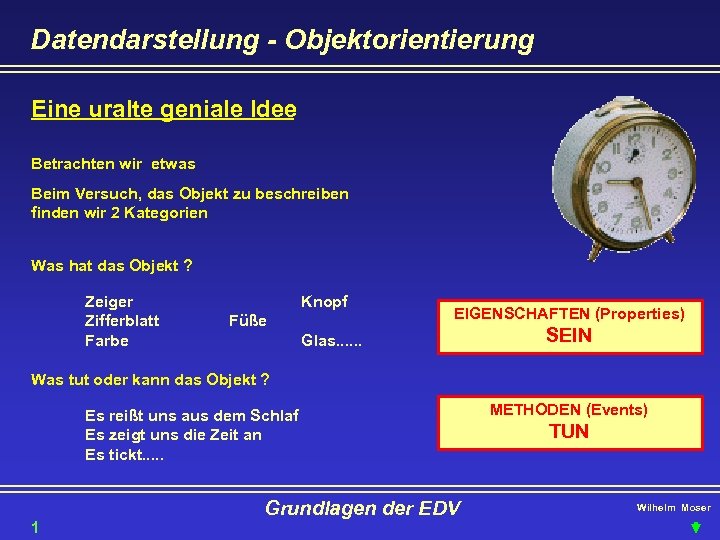 Datendarstellung - Objektorientierung

Eine uralte geniale Idee

Betrachten wir etwas

Beim Versuch, das Objekt zu beschreiben finden wir 2 Kategorien

Was hat das Objekt ?

Zeiger Knopf
Zifferblatt Füße
Farbe Glas......

EIGENSCHAFTEN (Properties)
SEIN

Was tut oder kann das Objekt ?

Es reißt uns aus dem Schlaf
Es zeigt uns die Zeit an
Es tickt.....

METHODEN (Events)
TUN

Grundlagen der EDV

Wilhelm Moser

1